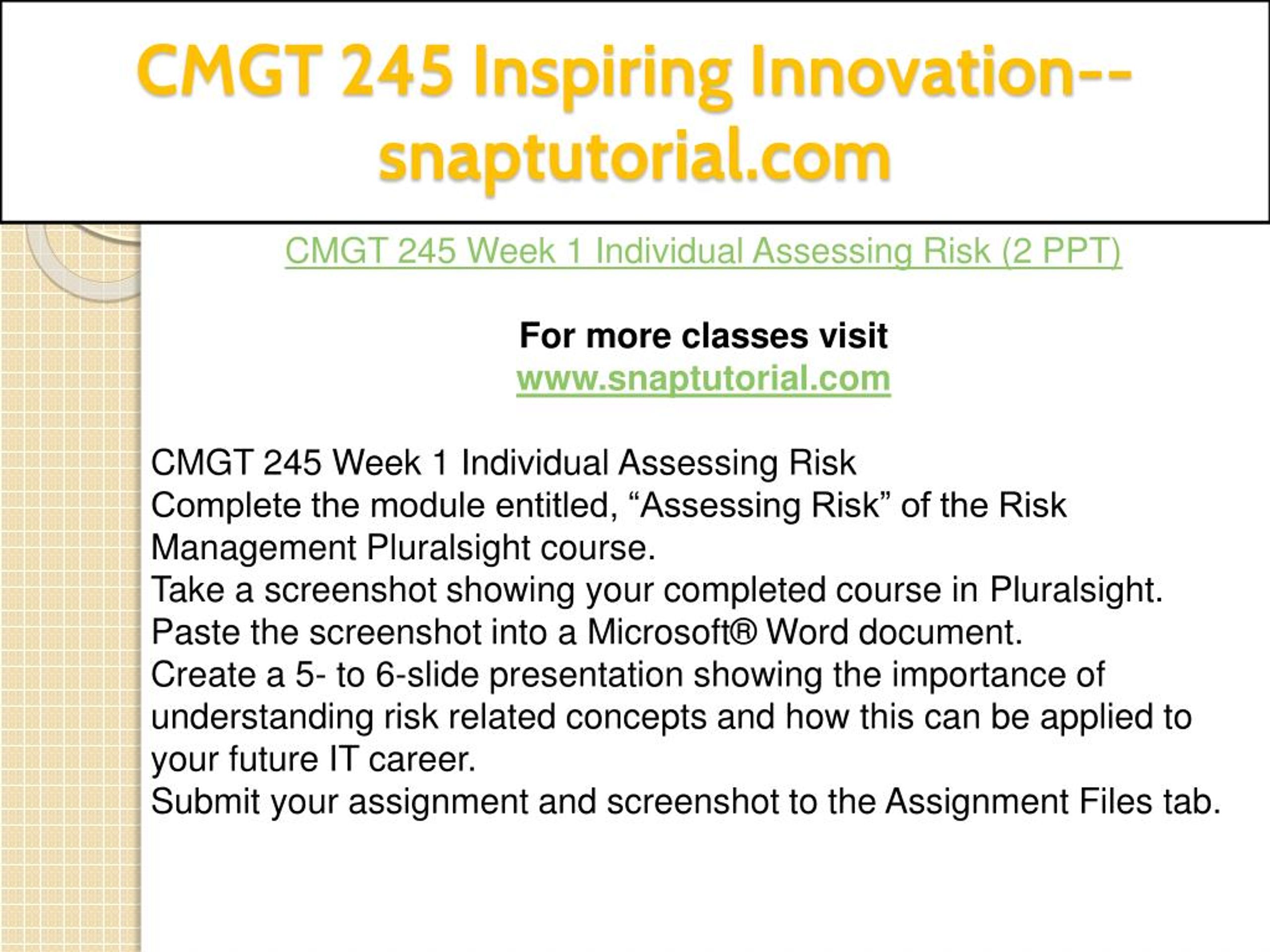 CMGT 245 Inspiring Innovation--snaptutorial.com

CMGT 245 Week 1 Individual Assessing Risk (2 PPT)

For more classes visit
www.snaptutorial.com

CMGT 245 Week 1 Individual Assessing Risk
Complete the module entitled, “Assessing Risk” of the Risk Management Pluralsight course.
Take a screenshot showing your completed course in Pluralsight.
Paste the screenshot into a Microsoft® Word document.
Create a 5- to 6-slide presentation showing the importance of understanding risk related concepts and how this can be applied to your future IT career.
Submit your assignment and screenshot to the Assignment Files tab.